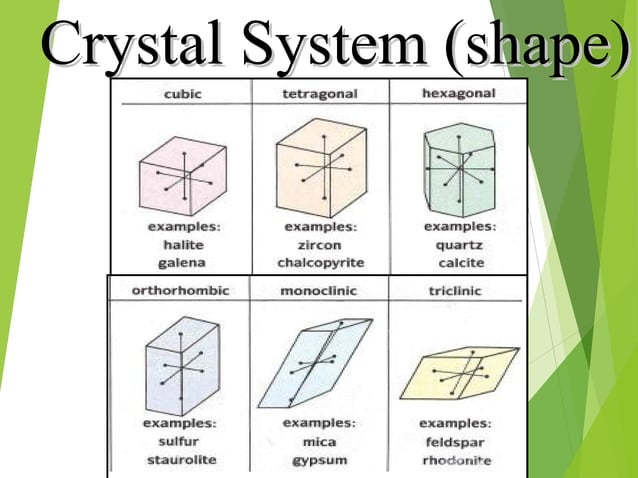 Crystal System (shape)

| cubic | tetragonal | hexagonal |
|---|---|---|
| examples: halite galena | examples: zircon chalcopyrite | examples: quartz calcite |

| orthorhombic | monoclinic | triclinic |
|---|---|---|
| examples: sulfur staurolite | examples: mica gypsum | examples: feldspar rhodonite |